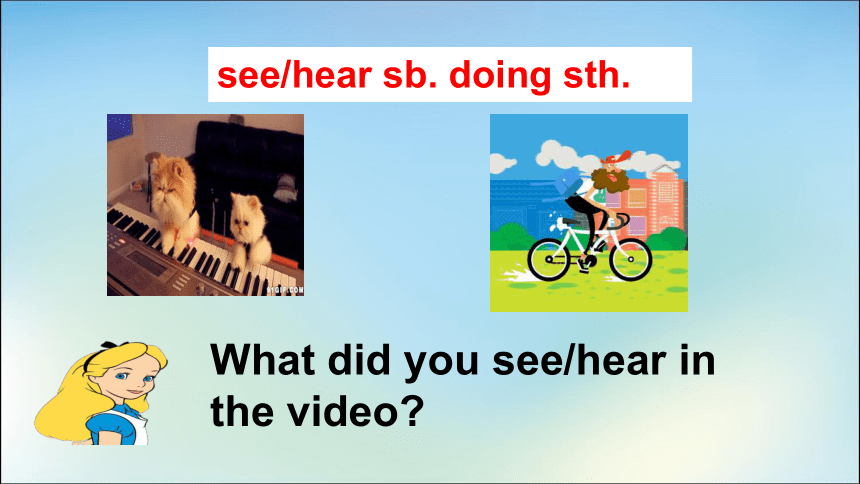 see/hear sb. doing sth.

What did you see/hear in the video?